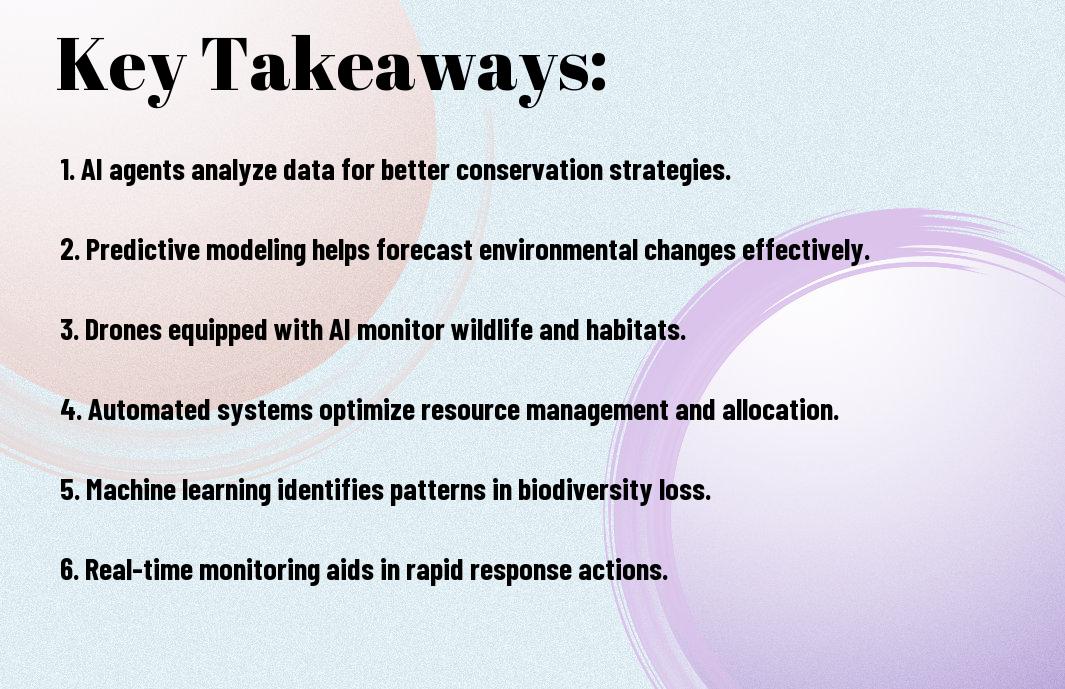 Key Takeaways:

1. AI agents analyze data for better conservation strategies.

2. Predictive modeling helps forecast environmental changes effectively.

3. Drones equipped with AI monitor wildlife and habitats.

4. Automated systems optimize resource management and allocation.

5. Machine learning identifies patterns in biodiversity loss.

6. Real-time monitoring aids in rapid response actions.